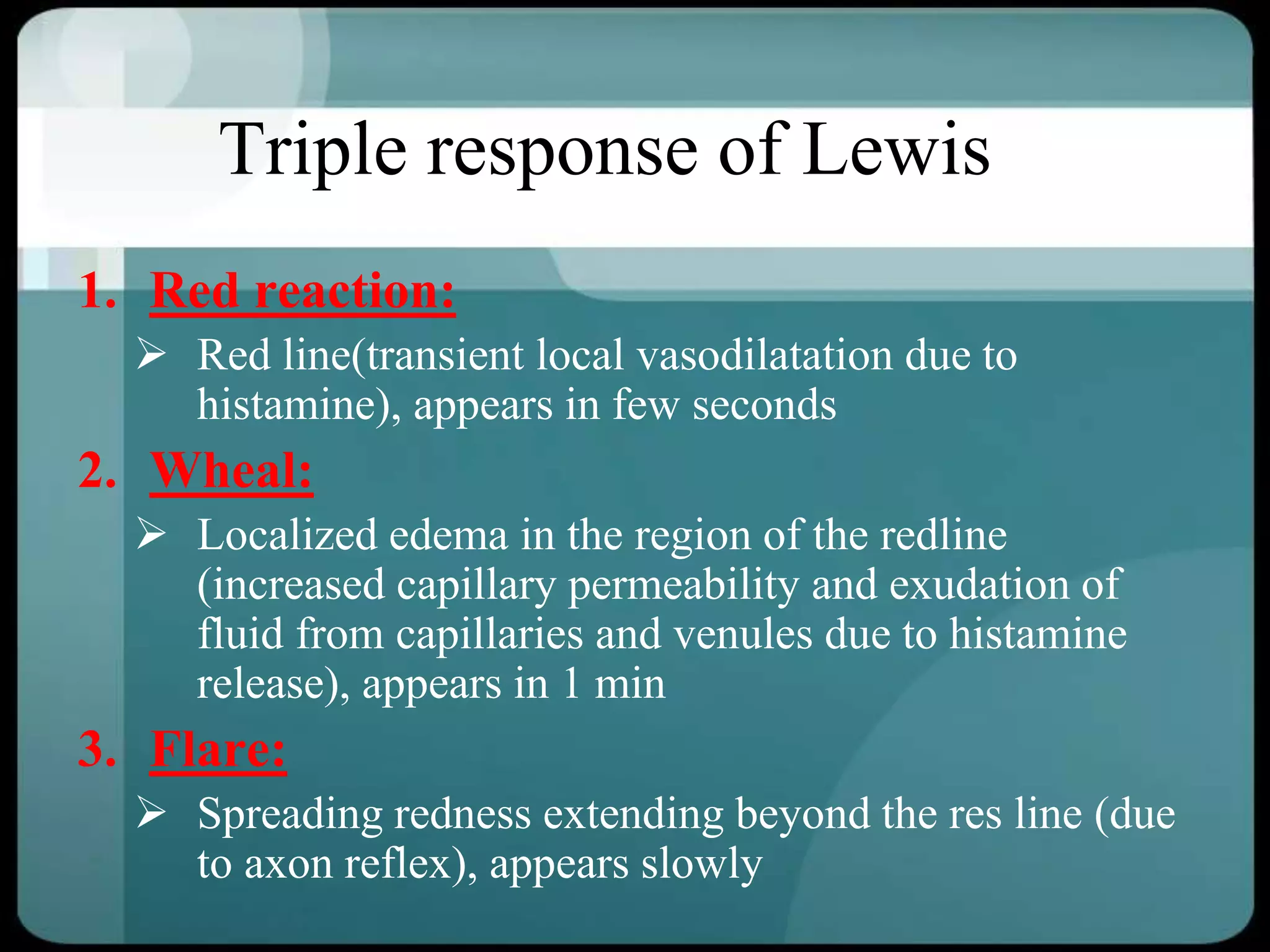 Triple response of Lewis

1. Red reaction:

➢ Red line(transient local vasodilatation due to histamine), appears in few seconds

2. Wheal:

➢ Localized edema in the region of the redline (increased capillary permeability and exudation of fluid from capillaries and venules due to histamine release), appears in 1 min

3. Flare:

➢ Spreading redness extending beyond the res line (due to axon reflex), appears slowly